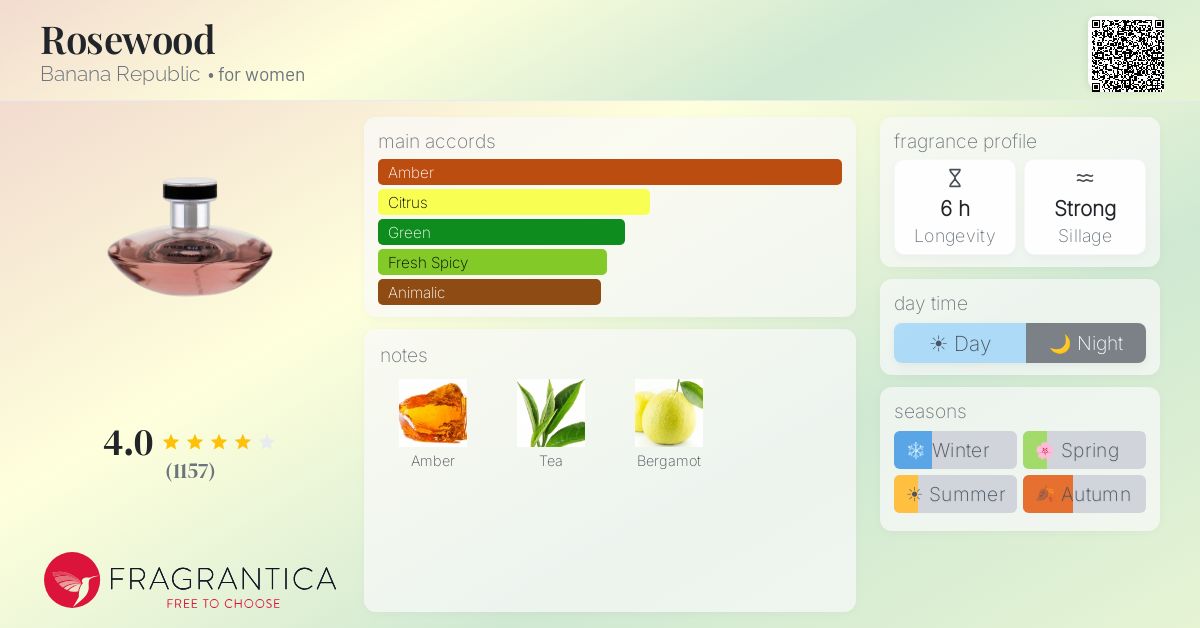 Rosewood
Banana Republic • for women

4.0
(1157)

FRAGRANTICA
FREE TO CHOOSE

main accords
Amber
Citrus
Green
Fresh Spicy
Animalic

notes
Amber
Tea
Bergamot

fragrance profile
6 h
Longevity
Strong
Sillage

day time
Day
Night

seasons
Winter
Spring
Summer
Autumn